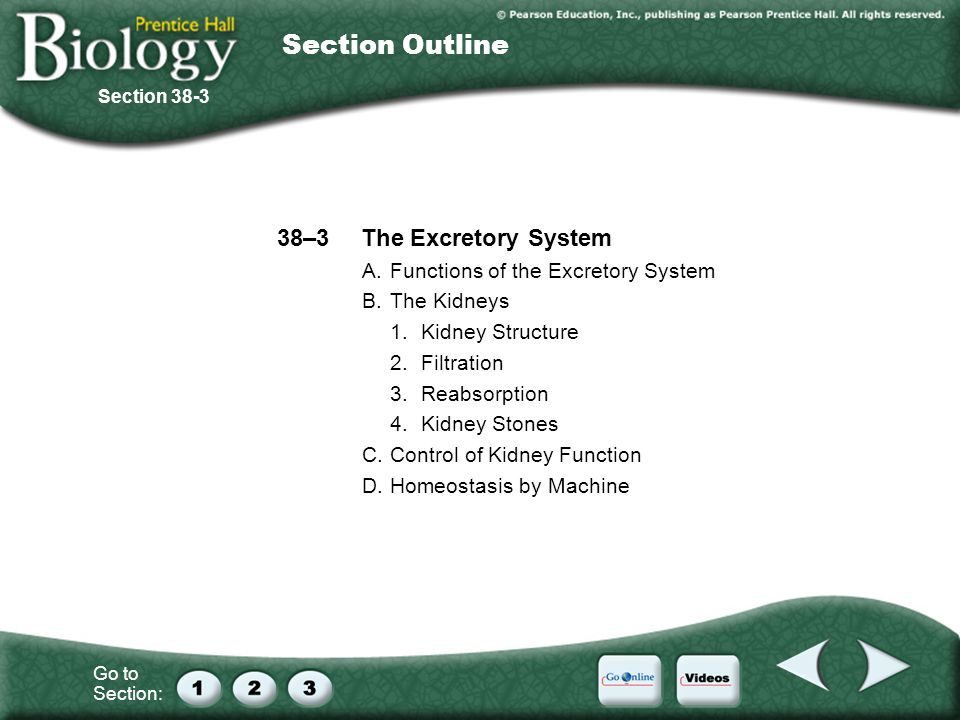 Prentice Hall Biology

© Pearson Education, Inc., publishing as Pearson Prentice Hall. All rights reserved.

Section Outline

Section 38-3

38–3 The Excretory System

A. Functions of the Excretory System

B. The Kidneys

1. Kidney Structure

2. Filtration

3. Reabsorption

4. Kidney Stones

C. Control of Kidney Function

D. Homeostasis by Machine

Go to Section: 1 2 3

Go Online

Videos